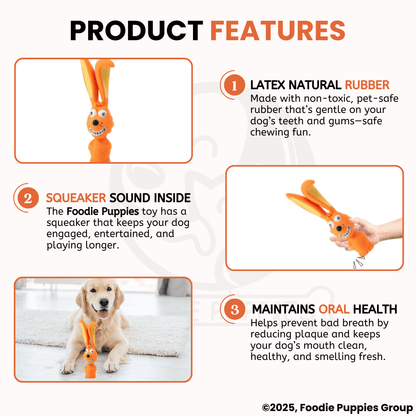 PRODUCT FEATURES

1 LATEX NATURAL RUBBER
Made with non-toxic, pet-safe rubber that's gentle on your dog's teeth and gums—safe chewing fun.

2 SQUEAKER SOUND INSIDE
The Foodie Puppies toy has a squeaker that keeps your dog engaged, entertained, and playing longer.

3 MAINTAINS ORAL HEALTH
Helps prevent bad breath by reducing plaque and keeps your dog's mouth clean, healthy, and smelling fresh.

©2025, Foodie Puppies Group